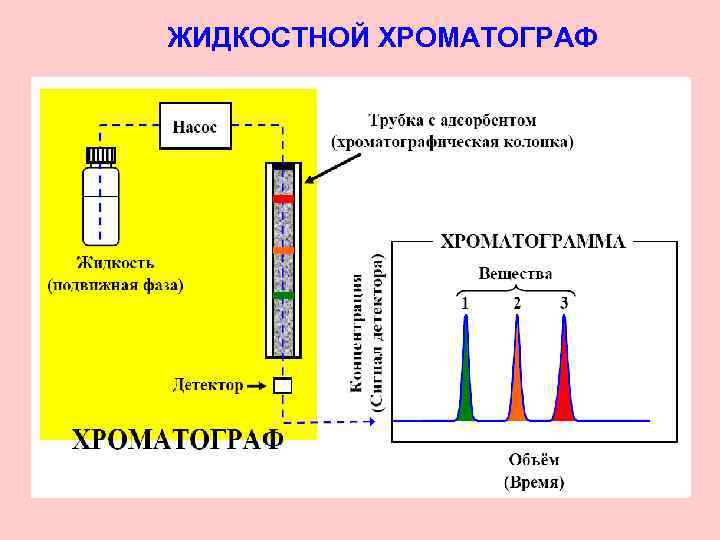 ЖИДКОСТНОЙ ХРОМАТОГРАФ

Насос

Трубка с адсорбентом
(хроматографическая колонка)

Жидкость
(подвижная фаза)

Детектор

ХРОМАТОГРАФ

ХРОМАТОГРАММА

Вещества

1 2 3

Концентрация
(Сигнал детектора)

Объём
(Время)